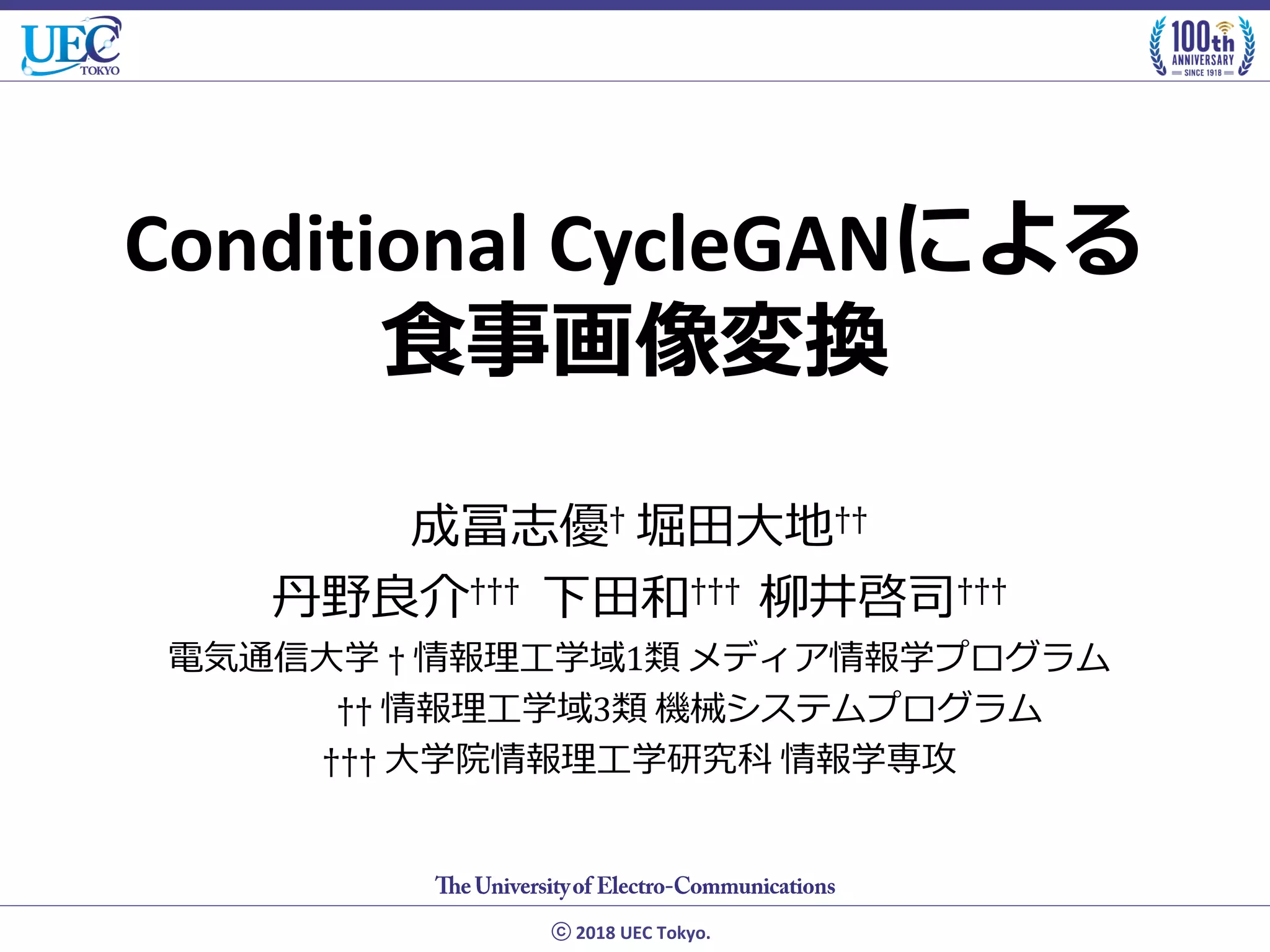 UEC TOKYO

100th ANNIVERSARY SINCE 1918

Conditional CycleGANによる食事画像変換

成冨志優† 堀田大地††

丹野良介††† 下田和††† 柳井啓司†††

電気通信大学 † 情報理工学域1類 メディア情報学プログラム

†† 情報理工学域3類 機械システムプログラム

††† 大学院情報理工学研究科 情報学専攻

The University of Electro-Communications

© 2018 UEC Tokyo.